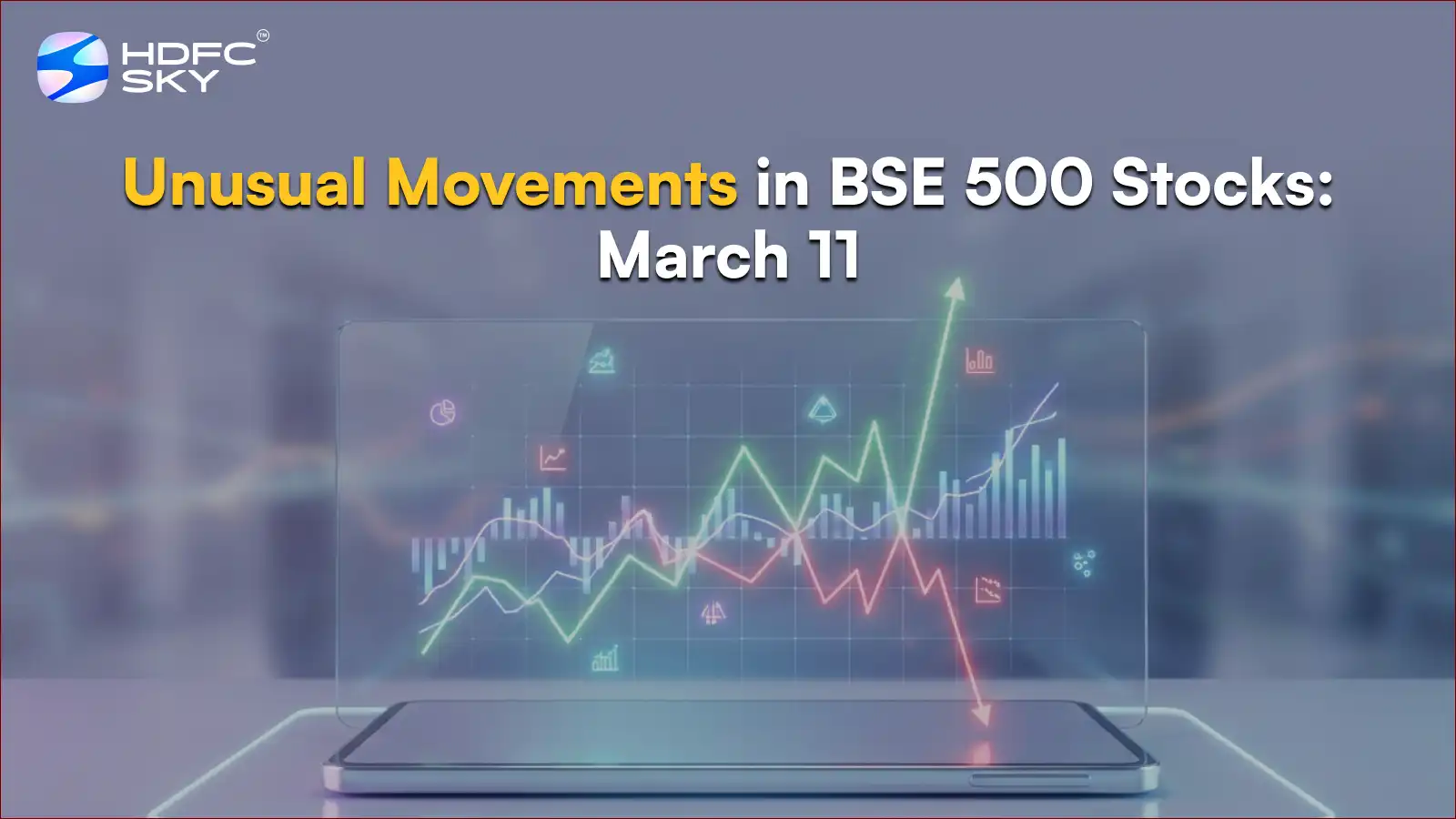 HDFC SKY™

Unusual Movements in BSE 500 Stocks: March 11